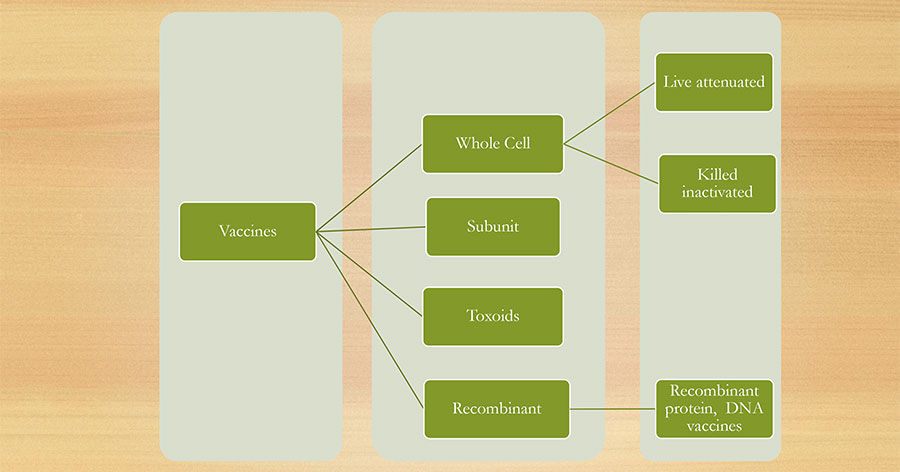 Vaccines

Whole Cell

Subunit

Toxoids

Recombinant

Live attenuated

Killed inactivated

Recombinant protein, DNA vaccines